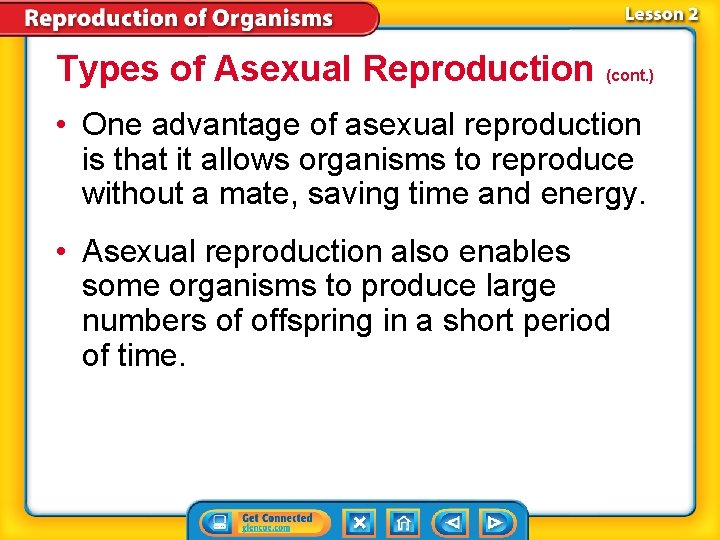 Reproduction of Organisms

Lesson 2

Types of Asexual Reproduction (cont.)

• One advantage of asexual reproduction is that it allows organisms to reproduce without a mate, saving time and energy.

• Asexual reproduction also enables some organisms to produce large numbers of offspring in a short period of time.

Get Connected
glencoe.com